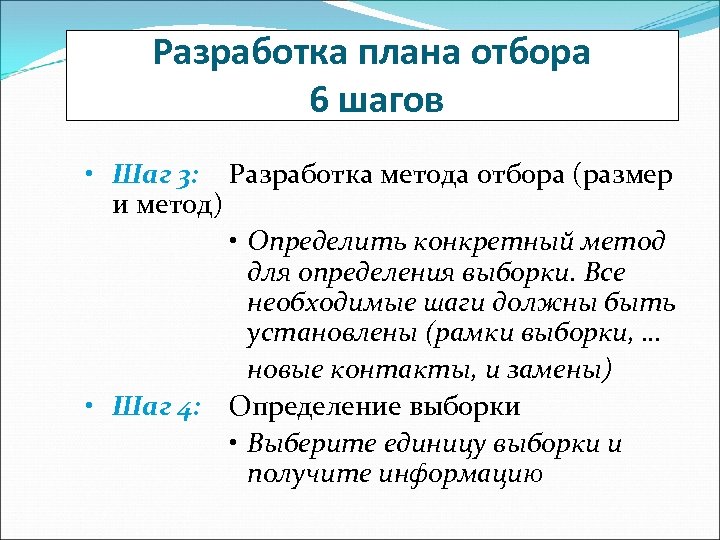 Разработка плана отбора
6 шагов

• Шаг 3: Разработка метода отбора (размер и метод)

• Определить конкретный метод для определения выборки. Все необходимые шаги должны быть установлены (рамки выборки, … новые контакты, и замены)

• Шаг 4: Определение выборки

• Выберите единицу выборки и получите информацию